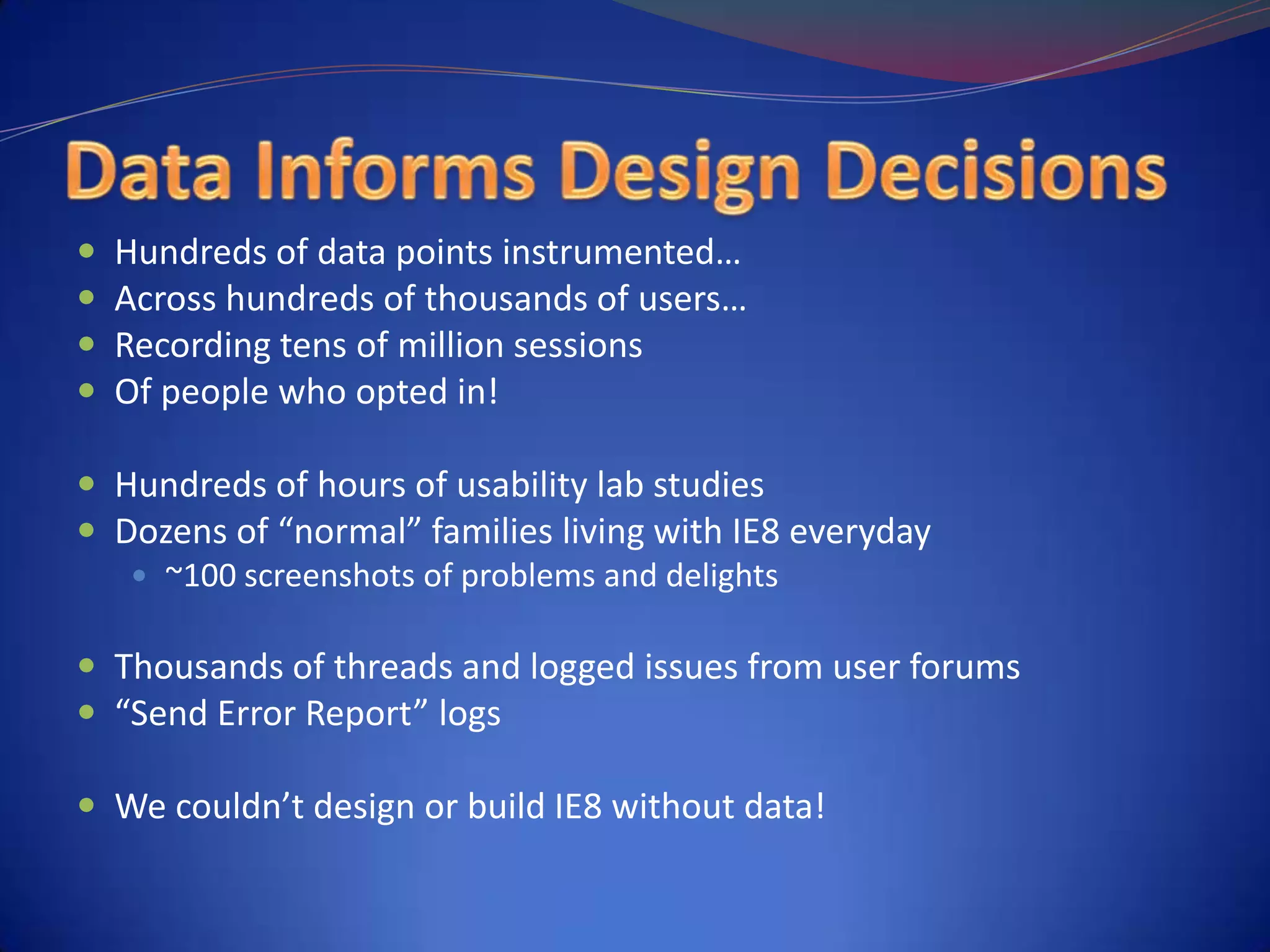 Data Informs Design Decisions

- Hundreds of data points instrumented…
- Across hundreds of thousands of users…
- Recording tens of million sessions
- Of people who opted in!

- Hundreds of hours of usability lab studies
- Dozens of “normal” families living with IE8 everyday
  - ~100 screenshots of problems and delights

- Thousands of threads and logged issues from user forums
- “Send Error Report” logs

- We couldn’t design or build IE8 without data!